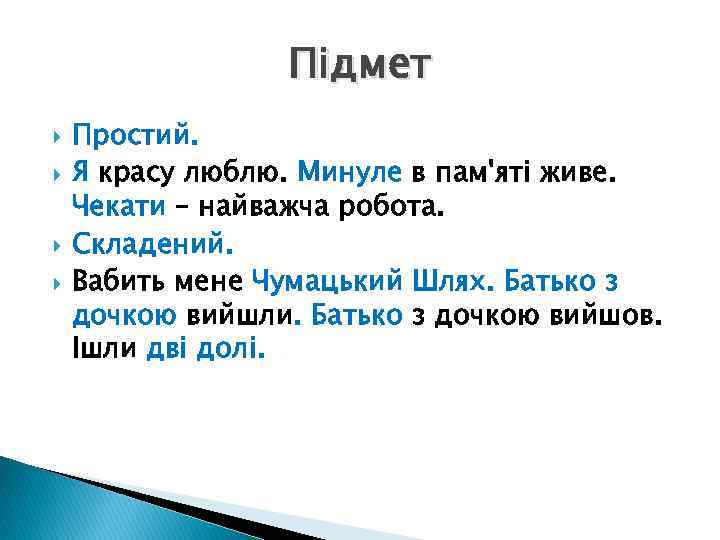 Підмет

Простий.

Я красу люблю. Минуле в пам'яті живе. Чекати – найважча робота.

Складений.

Вабить мене Чумацький Шлях. Батько з дочкою вийшли. Батько з дочкою вийшов. Ішли дві долі.